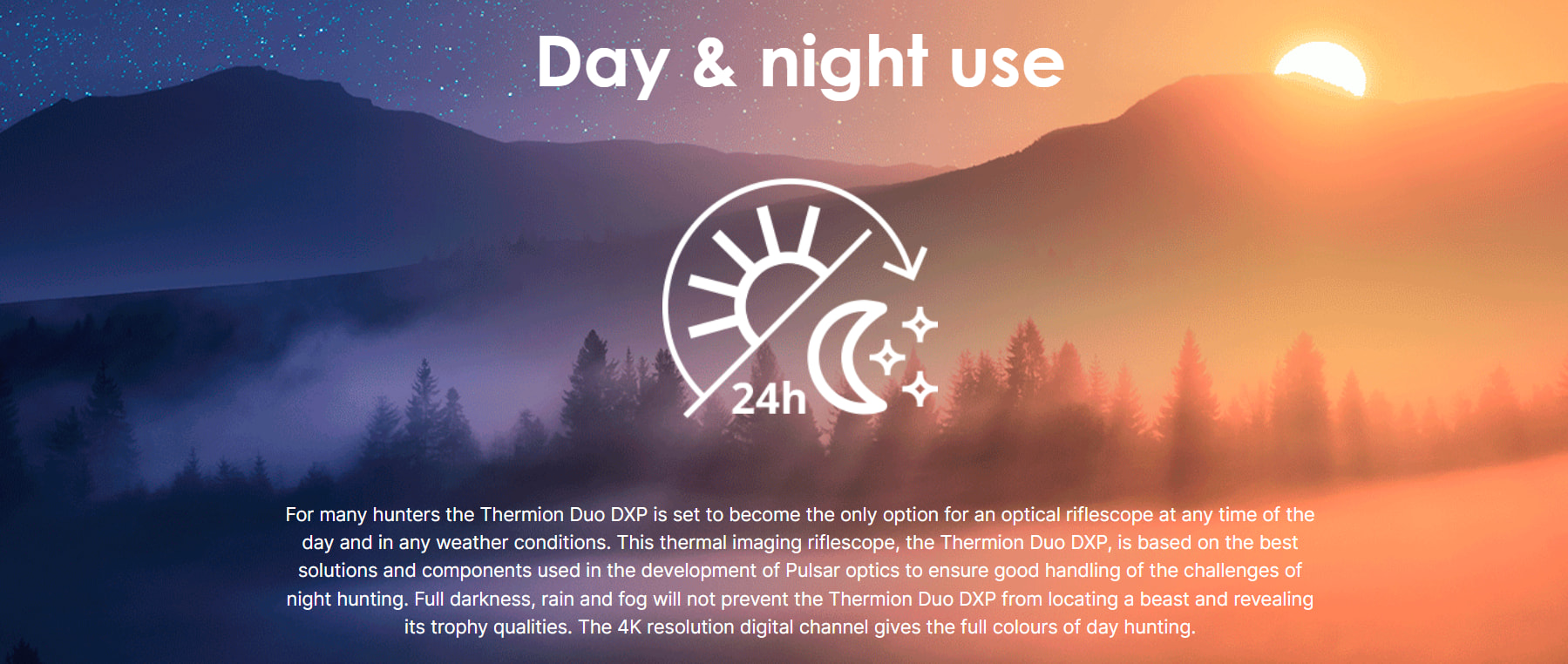 Day & night use

24h

For many hunters the Thermion Duo DXP is set to become the only option for an optical riflescope at any time of the day and in any weather conditions. This thermal imaging riflescope, the Thermion Duo DXP, is based on the best solutions and components used in the development of Pulsar optics to ensure good handling of the challenges of night hunting. Full darkness, rain and fog will not prevent the Thermion Duo DXP from locating a beast and revealing its trophy qualities. The 4K resolution digital channel gives the full colours of day hunting.